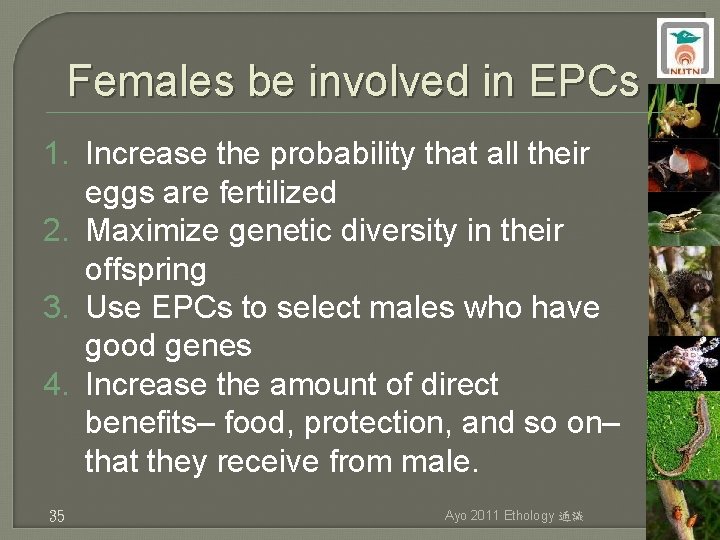 NUTN

Females be involved in EPCs

1. Increase the probability that all their eggs are fertilized
2. Maximize genetic diversity in their offspring
3. Use EPCs to select males who have good genes
4. Increase the amount of direct benefits– food, protection, and so on– that they receive from male.

35

Ayo 2011 Ethology 通識